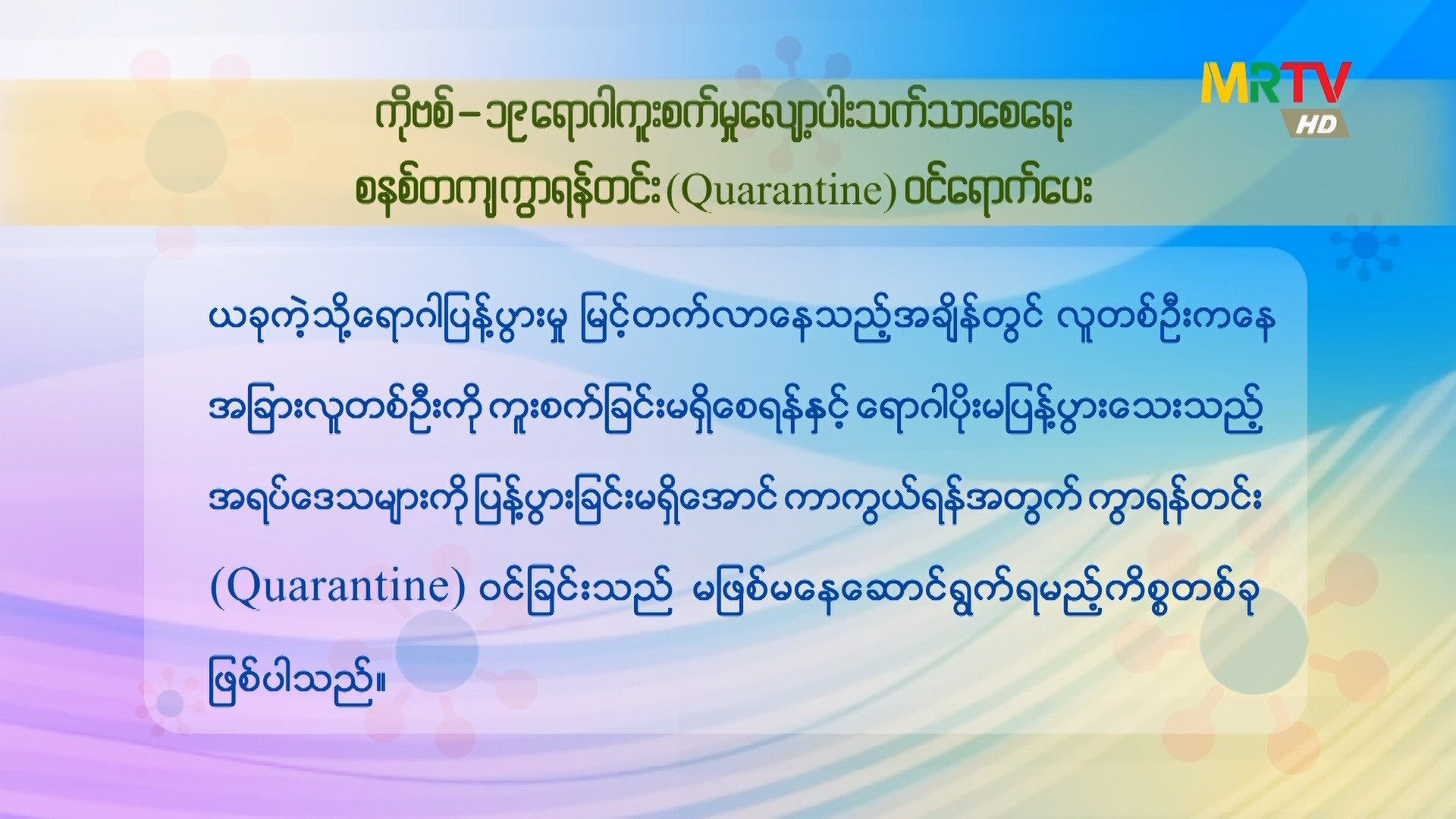 MRTV HD

ကိုဗစ် – ၁၉ ရောဂါကူးစက်မှုလျော့ပါးသက်သာစေရေး စနစ်တကျကွာရန်တင်း (Quarantine) ဝင်ရောက်ပေး

ယခုကဲ့သို့ရောဂါပြန့်ပွားမှု မြင့်တက်လာနေသည့်အချိန်တွင် လူတစ်ဦးကနေ အခြားလူတစ်ဦးကို ကူးစက်ခြင်းမရှိစေရန်နှင့် ရောဂါပိုးမပြန့်ပွားသေးသည့် အရပ်ဒေသများကို ပြန့်ပွားခြင်းမရှိအောင် ကာကွယ်ရန်အတွက် ကွာရန်တင်း (Quarantine) ဝင်ခြင်းသည် မဖြစ်မနေဆောင်ရွက်ရမည့်ကိစ္စတစ်ခု ဖြစ်ပါသည်။